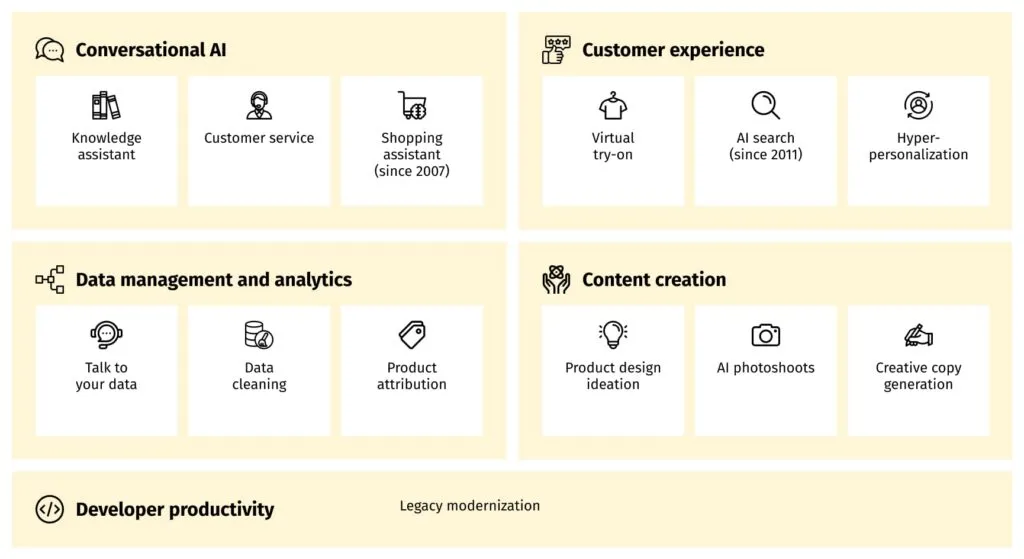 Conversational AI

Knowledge assistant

Customer service

Shopping assistant (since 2007)

Customer experience

Virtual try-on

AI search (since 2011)

Hyper-personalization

Data management and analytics

Talk to your data

Data cleaning

Product attribution

Content creation

Product design ideation

AI photoshoots

Creative copy generation

Developer productivity

Legacy modernization